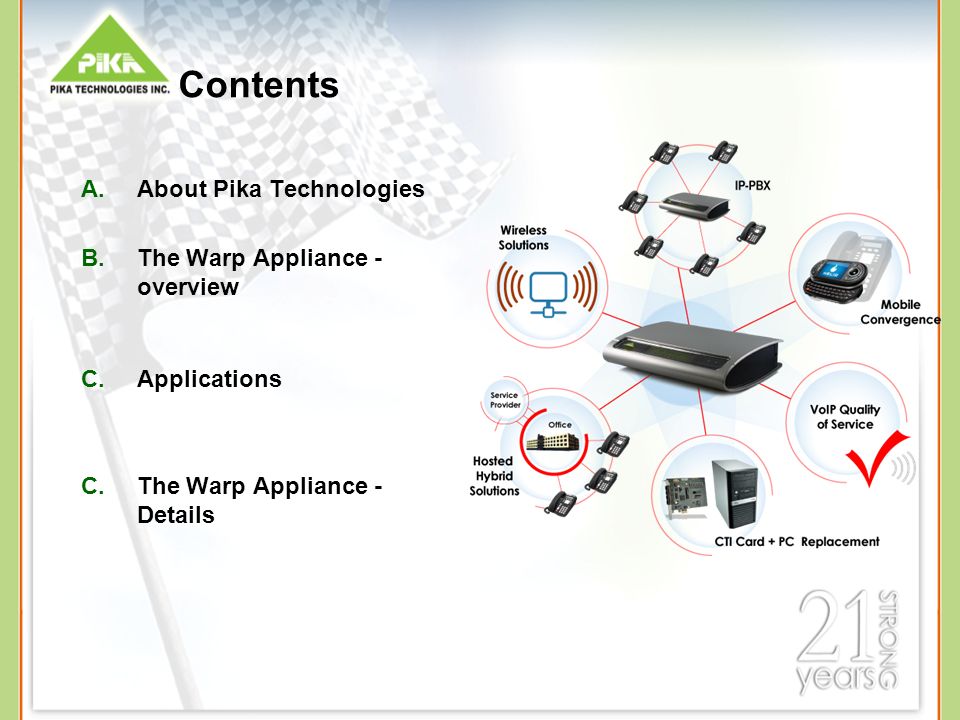 PIKA
PIKA TECHNOLOGIES INC.
Contents

A. About Pika Technologies

B. The Warp Appliance - overview

C. Applications

C. The Warp Appliance - Details

IP-PBX
Wireless Solutions
Mobile Convergence
VoIP Quality of Service
Service Provider
Office
Hosted Hybrid Solutions
CTI Card + PC Replacement

21 years STRONG